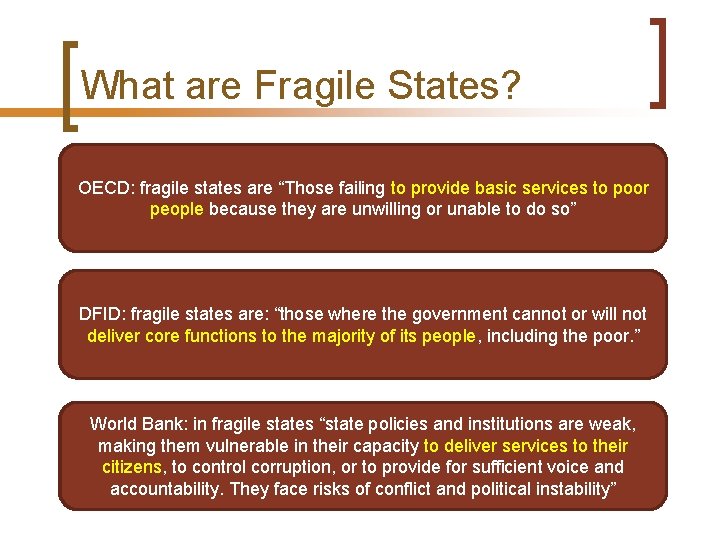 What are Fragile States?

OECD: fragile states are “Those failing to provide basic services to poor people because they are unwilling or unable to do so”

DFID: fragile states are: “those where the government cannot or will not deliver core functions to the majority of its people, including the poor.”

World Bank: in fragile states “state policies and institutions are weak, making them vulnerable in their capacity to deliver services to their citizens, to control corruption, or to provide for sufficient voice and accountability. They face risks of conflict and political instability”